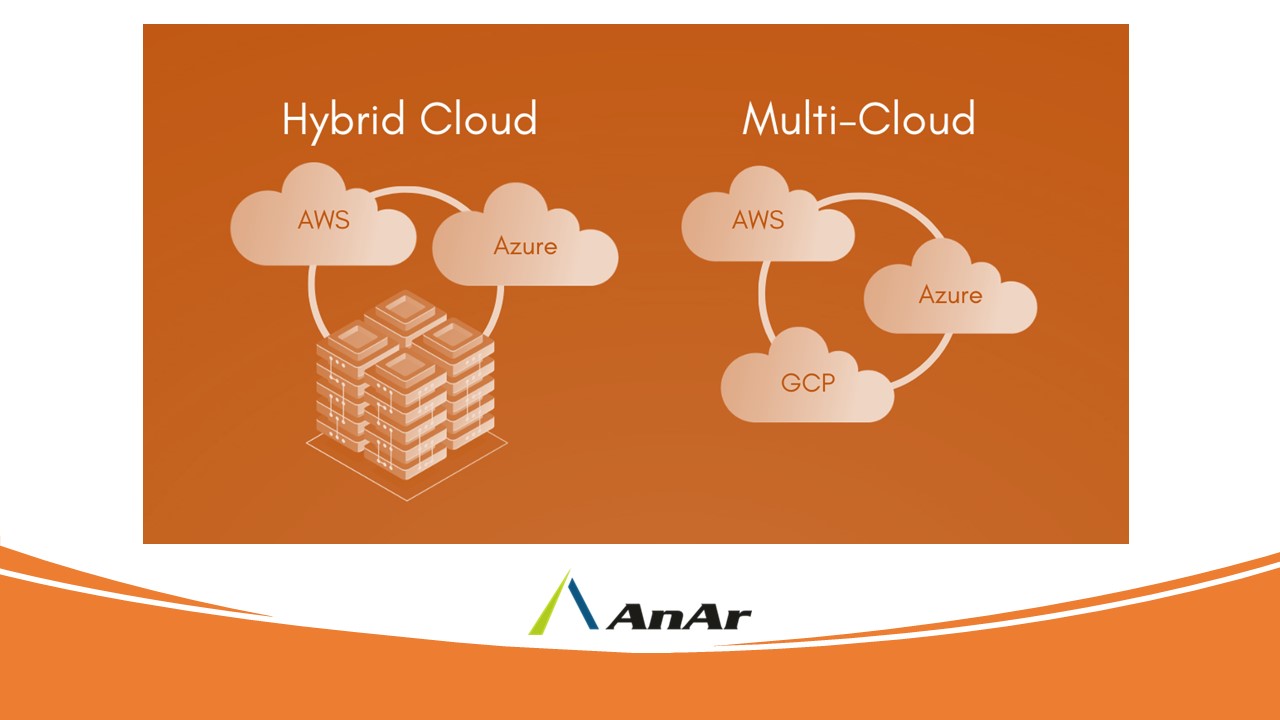 Hybrid Cloud

AWS

Azure

Multi-Cloud

AWS

Azure

GCP

AnAr